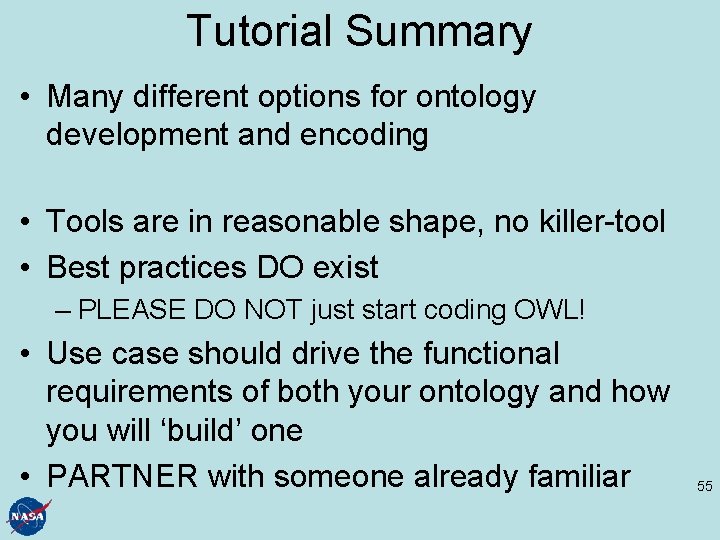 Tutorial Summary

• Many different options for ontology development and encoding

• Tools are in reasonable shape, no killer-tool
• Best practices DO exist
– PLEASE DO NOT just start coding OWL!
• Use case should drive the functional requirements of both your ontology and how you will ‘build’ one
• PARTNER with someone already familiar

55

NASA